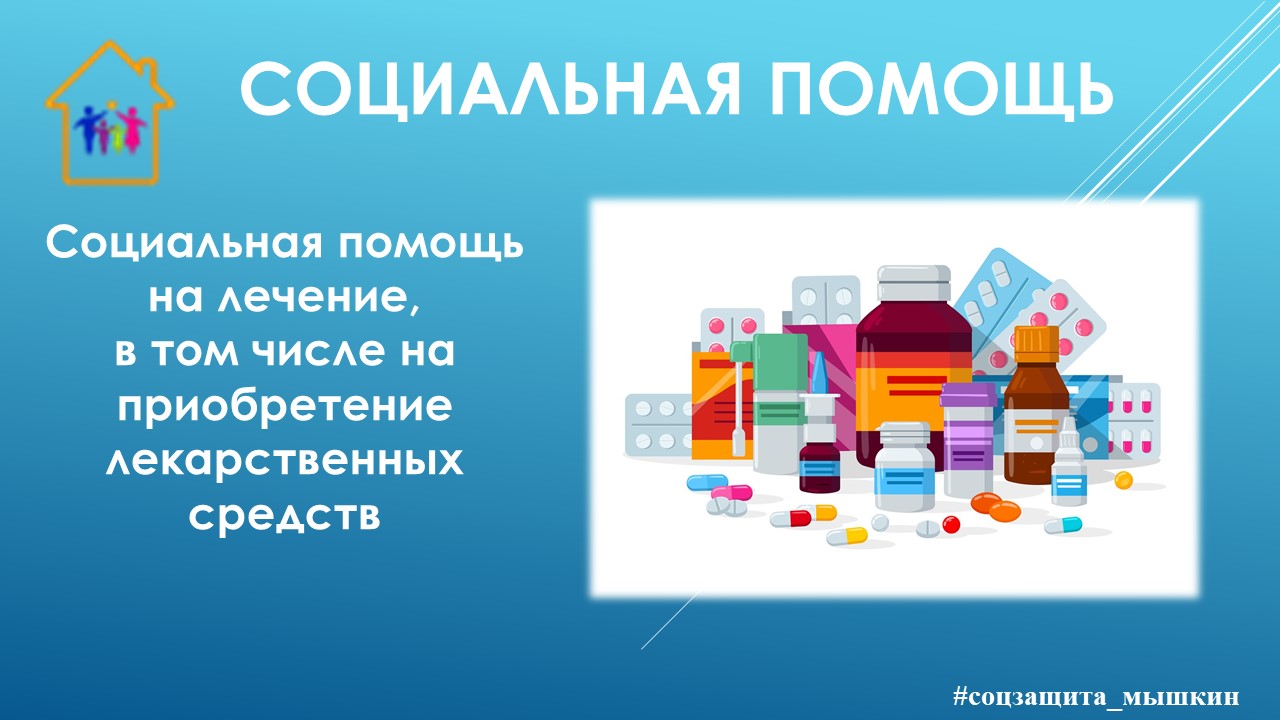 СОЦИАЛЬНАЯ ПОМОЩЬ

Социальная помощь на лечение, в том числе на приобретение лекарственных средств

#соцзащита_мышкин